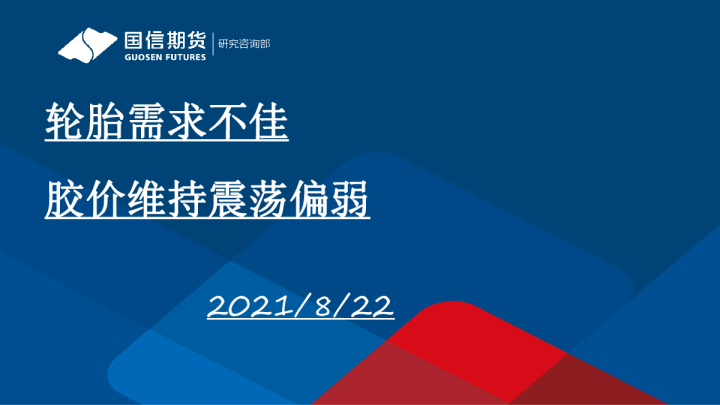 国信期货
GUOSEN FUTURES
研究咨询部

轮胎需求不佳

胶价维持震荡偏弱

2021/8/22